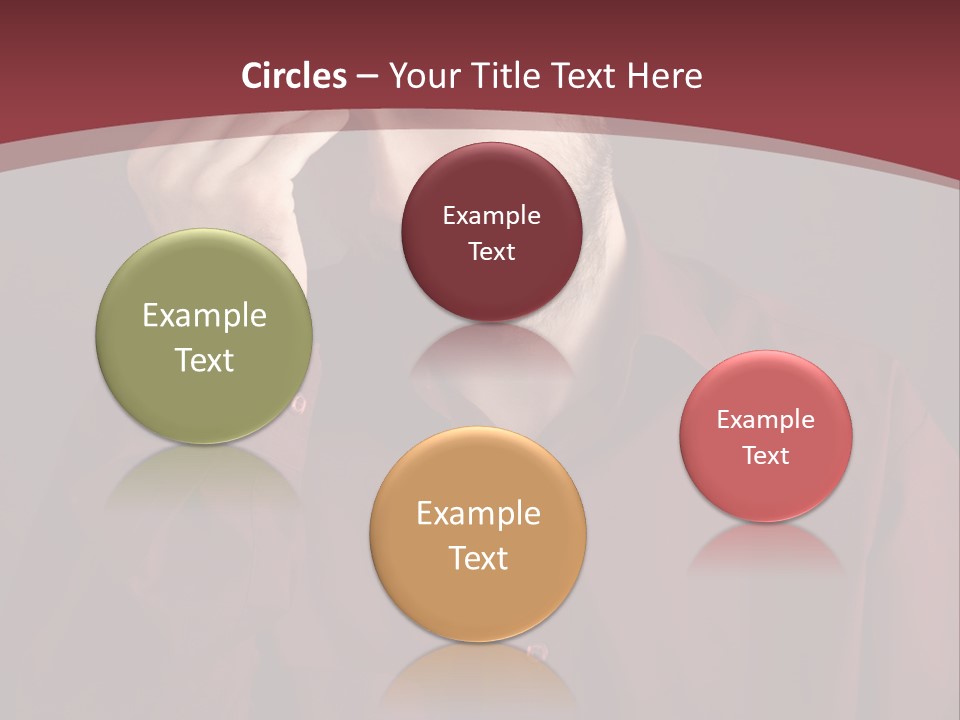 Circles – Your Title Text Here

Example Text

Example Text

Example Text

Example Text